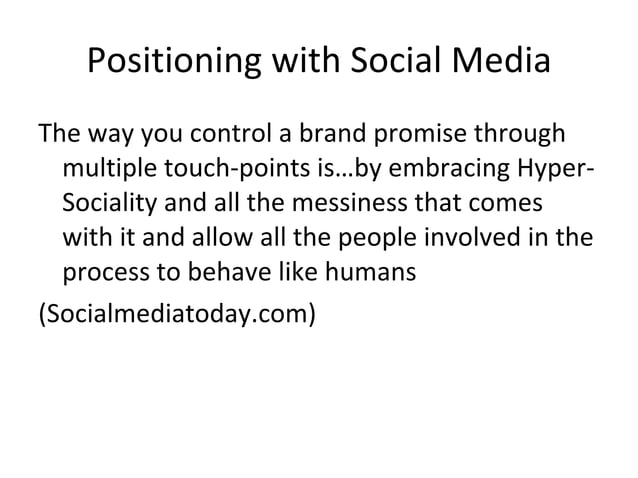 Positioning with Social Media

The way you control a brand promise through multiple touch-points is…by embracing Hyper-Sociality and all the messiness that comes with it and allow all the people involved in the process to behave like humans

(Socialmediatoday.com)